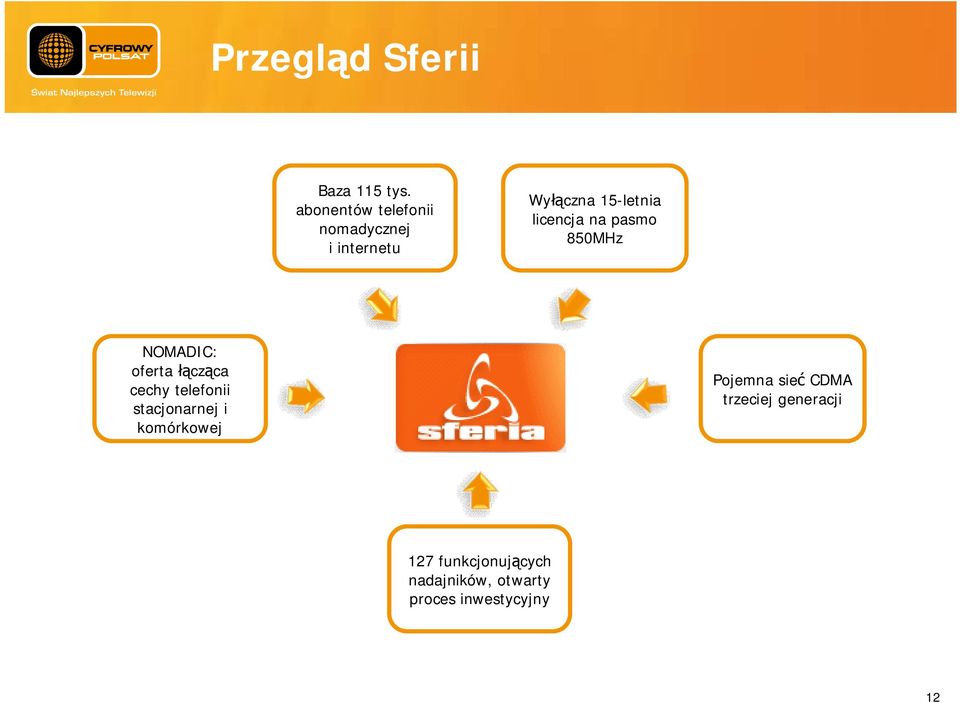 CYFROWY POLSAT
Świat Najlepszych Telewizji

Przegląd Sferii

Baza 115 tys. abonentów telefonii nomadycznej i internetu

Wyłączna 15-letnia licencja na pasmo 850MHz

NOMADIC: oferta łącząca cechy telefonii stacjonarnej i komórkowej

sferia

Pojemna sieć CDMA trzeciej generacji

127 funkcjonujących nadajników, otwarty proces inwestycyjny

12